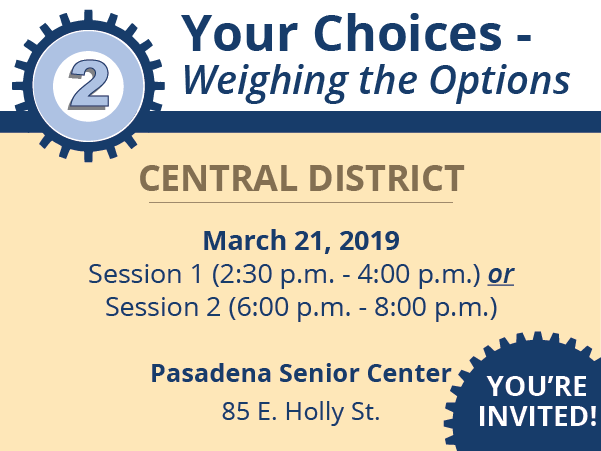 2

Your Choices - Weighing the Options

CENTRAL DISTRICT

March 21, 2019
Session 1 (2:30 p.m. - 4:00 p.m.) or
Session 2 (6:00 p.m. - 8:00 p.m.)

Pasadena Senior Center
85 E. Holly St.

YOU'RE INVITED!